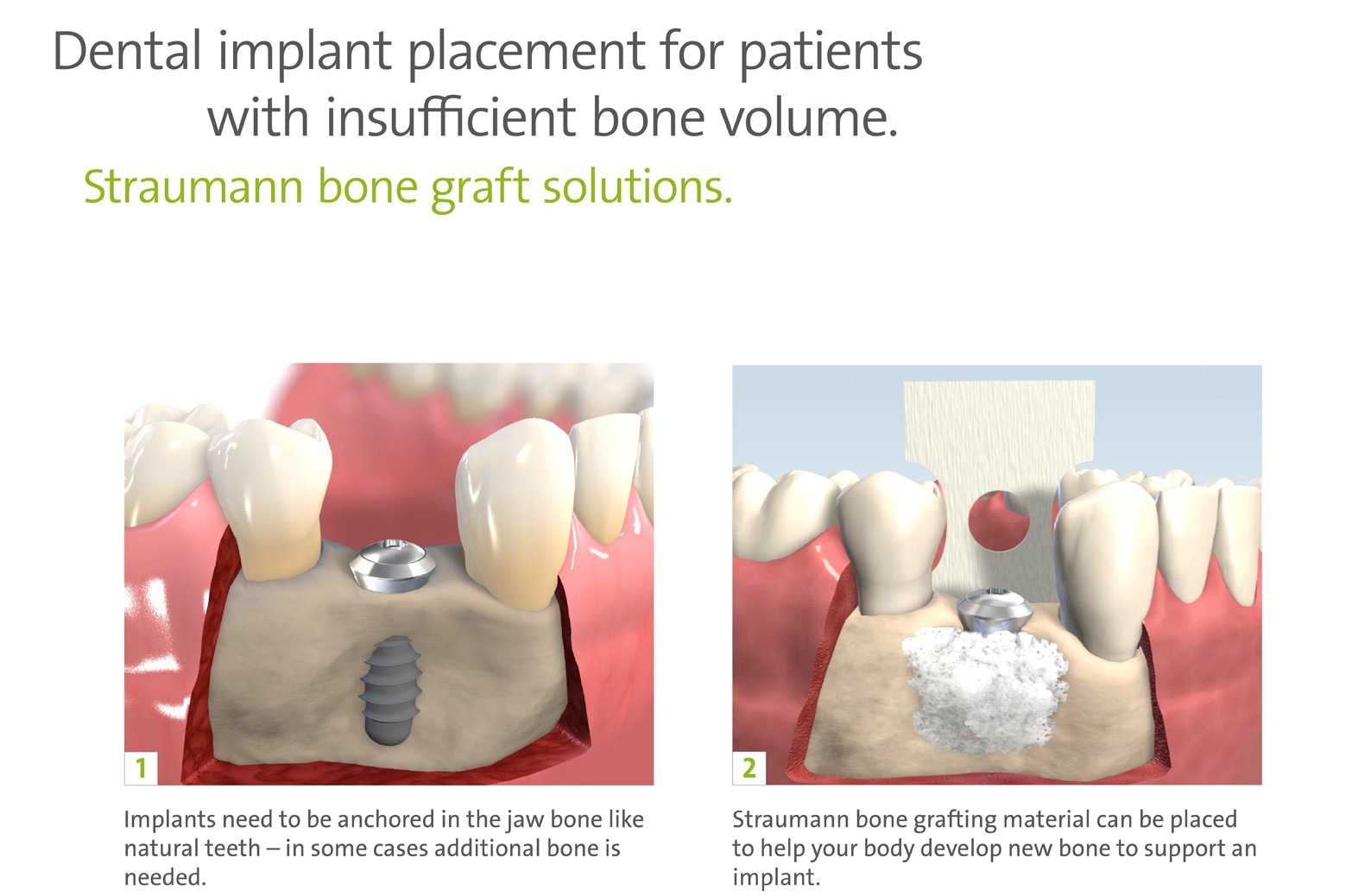 Dental implant placement for patients with insufficient bone volume.

Straumann bone graft solutions.

1

Implants need to be anchored in the jaw bone like natural teeth – in some cases additional bone is needed.

2

Straumann bone grafting material can be placed to help your body develop new bone to support an implant.